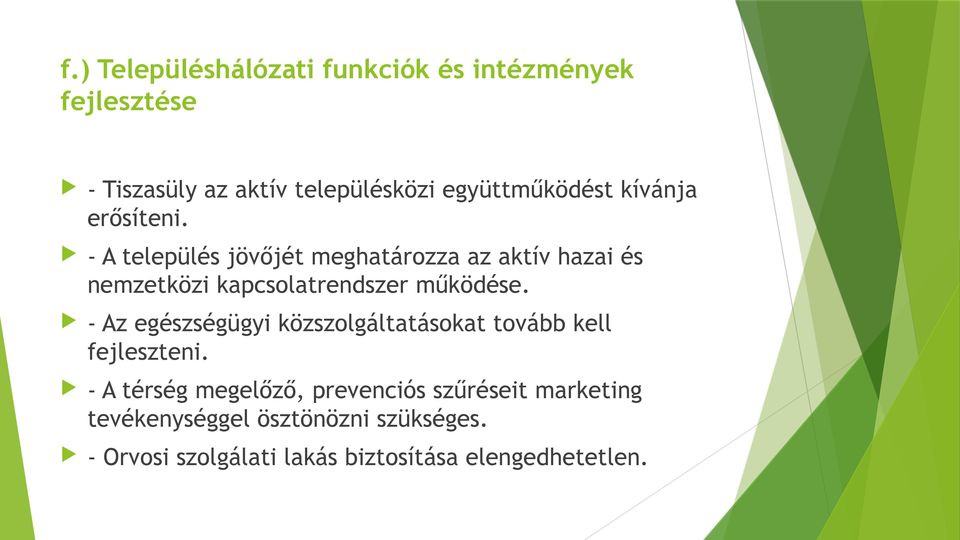 f.) Településhálózati funkciók és intézmények fejlesztése

- Tiszasüly az aktív településközi együttműködést kívánja erősíteni.

- A település jövőjét meghatározza az aktív hazai és nemzetközi kapcsolatrendszer működése.

- Az egészségügyi közszolgáltatásokat tovább kell fejleszteni.

- A térség megelőző, prevenciós szűréseit marketing tevékenységgel ösztönözni szükséges.

- Orvosi szolgálati lakás biztosítása elengedhetetlen.